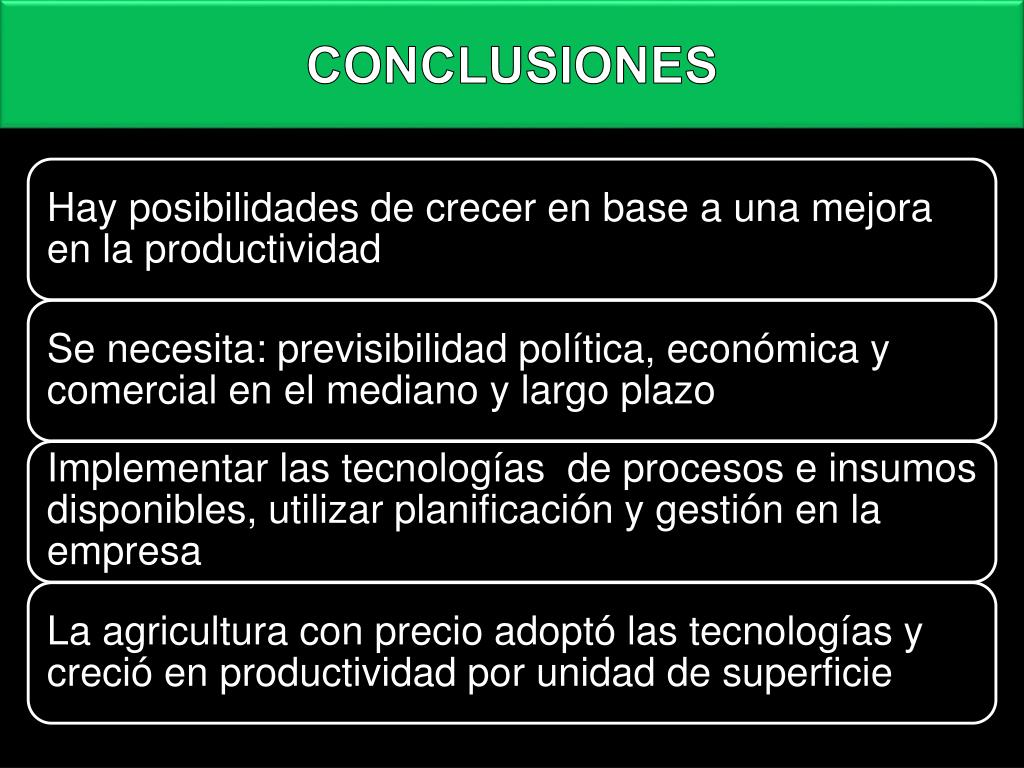 CONCLUSIONES

Hay posibilidades de crecer en base a una mejora en la productividad

Se necesita: previsibilidad política, económica y comercial en el mediano y largo plazo

Implementar las tecnologías de procesos e insumos disponibles, utilizar planificación y gestión en la empresa

La agricultura con precio adoptó las tecnologías y creció en productividad por unidad de superficie